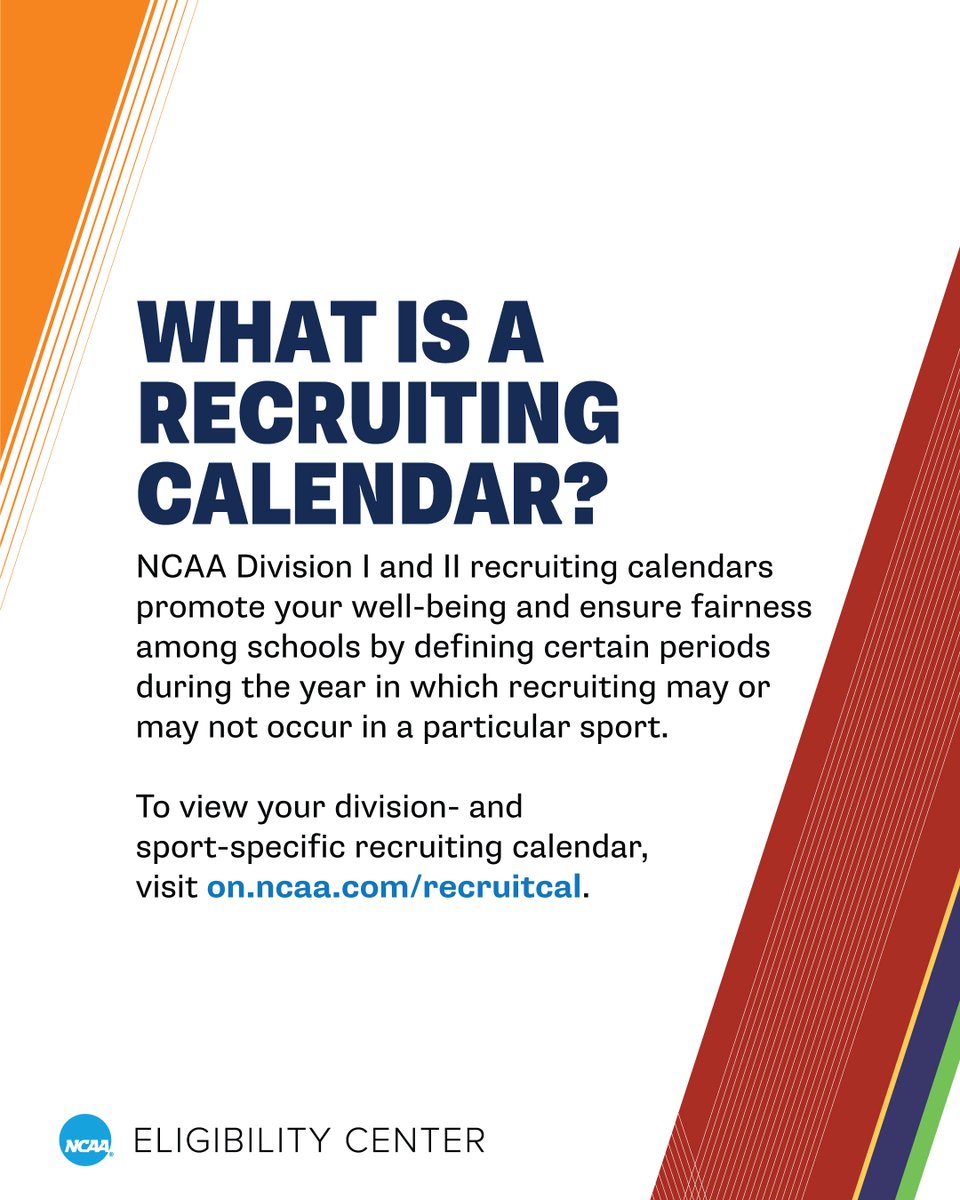 WHAT IS A RECRUITING CALENDAR?

NCAA Division I and II recruiting calendars promote your well-being and ensure fairness among schools by defining certain periods during the year in which recruiting may or may not occur in a particular sport.

To view your division- and sport-specific recruiting calendar, visit on.ncaa.com/recruitcal.

NCAA ELIGIBILITY CENTER